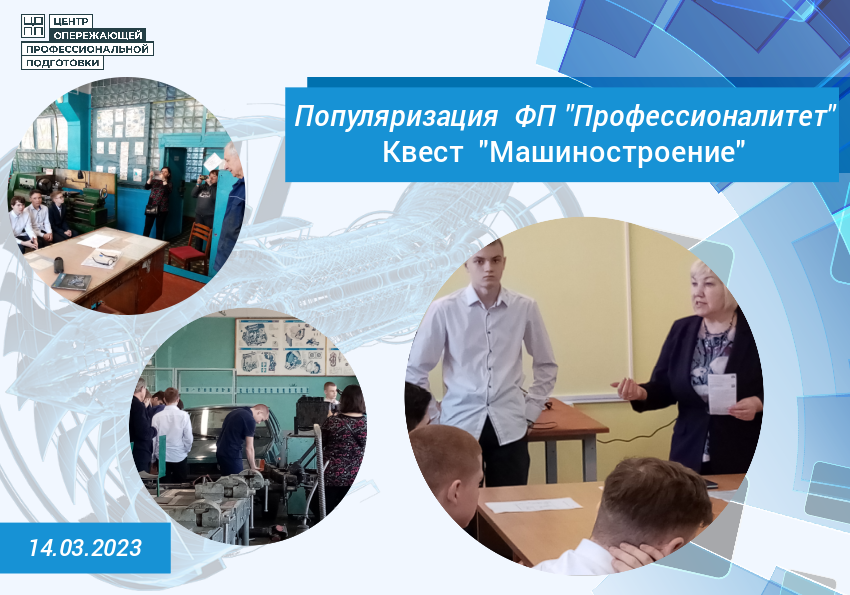 ЦОПП ЦЕНТР ОПЕРЕЖАЮЩЕЙ ПРОФЕССИОНАЛЬНОЙ ПОДГОТОВКИ

Популяризация ФП "Профессионалитет"
Квест "Машиностроение"

14.03.2023